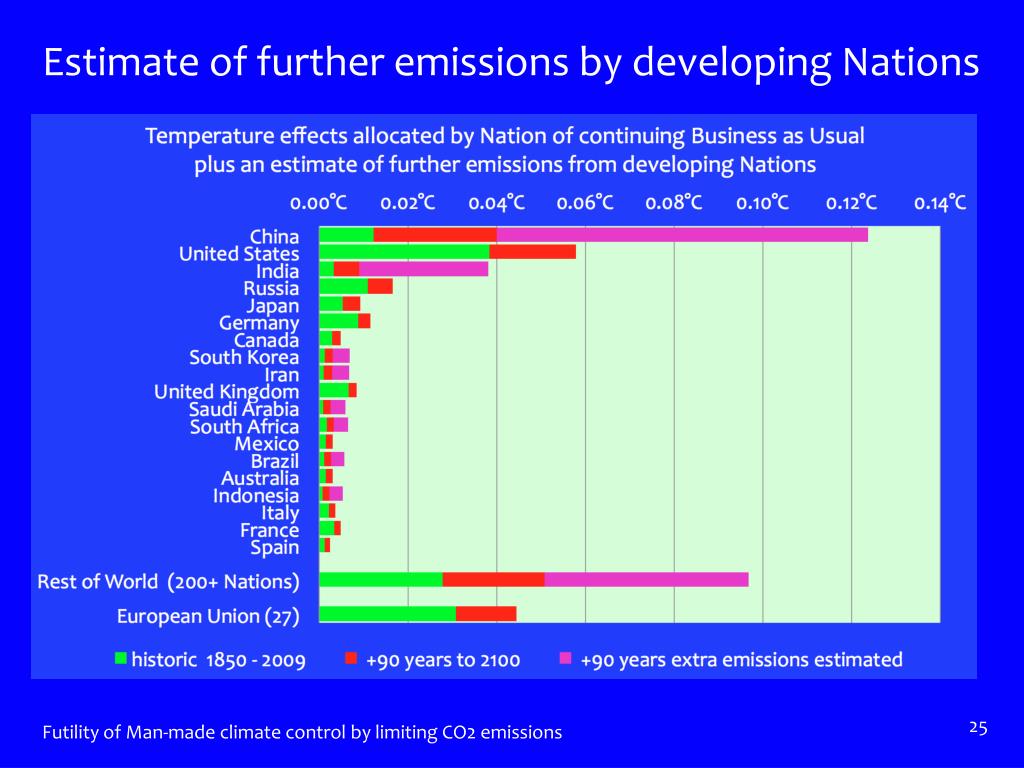 Estimate of further emissions by developing Nations

Temperature effects allocated by Nation of continuing Business as Usual plus an estimate of further emissions from developing Nations

0.00°C 0.02°C 0.04°C 0.06°C 0.08°C 0.10°C 0.12°C 0.14°C

China
United States
India
Russia
Japan
Germany
Canada
South Korea
Iran
United Kingdom
Saudi Arabia
South Africa
Mexico
Brazil
Australia
Indonesia
Italy
France
Spain

Rest of World (200+ Nations)

European Union (27)

historic 1850 - 2009 +90 years to 2100 +90 years extra emissions estimated

Futility of Man-made climate control by limiting CO2 emissions

25